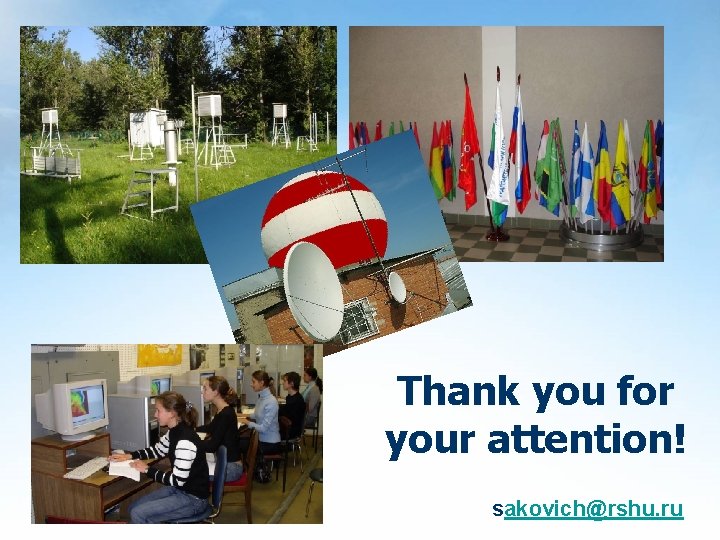 Thank you for your attention!

sakovich@rshu.ru